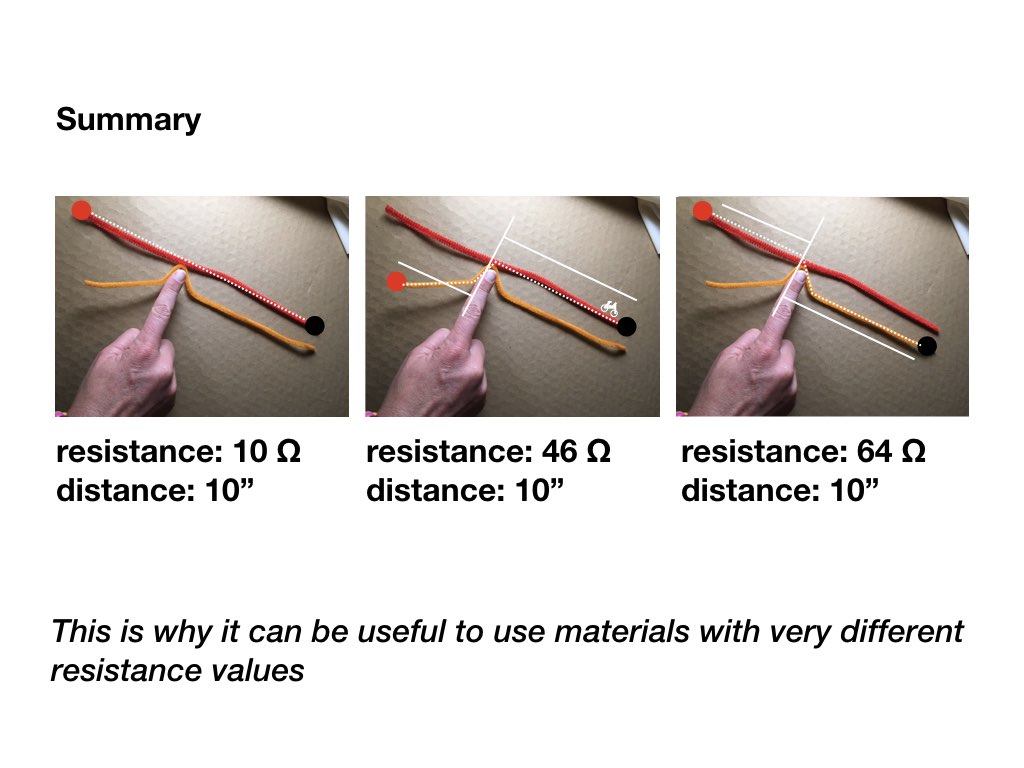 Summary

resistance: 10 Ω
distance: 10”

resistance: 46 Ω
distance: 10”

resistance: 64 Ω
distance: 10”

This is why it can be useful to use materials with very different resistance values